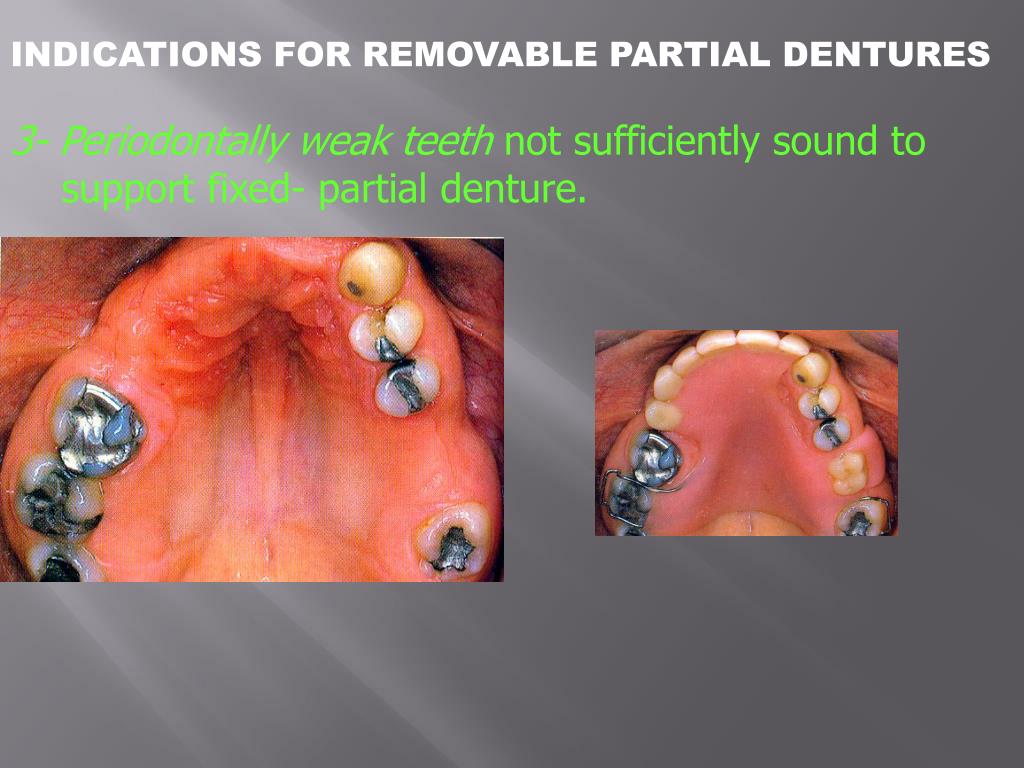 INDICATIONS FOR REMOVABLE PARTIAL DENTURES

3- Periodontally weak teeth not sufficiently sound to support fixed- partial denture.